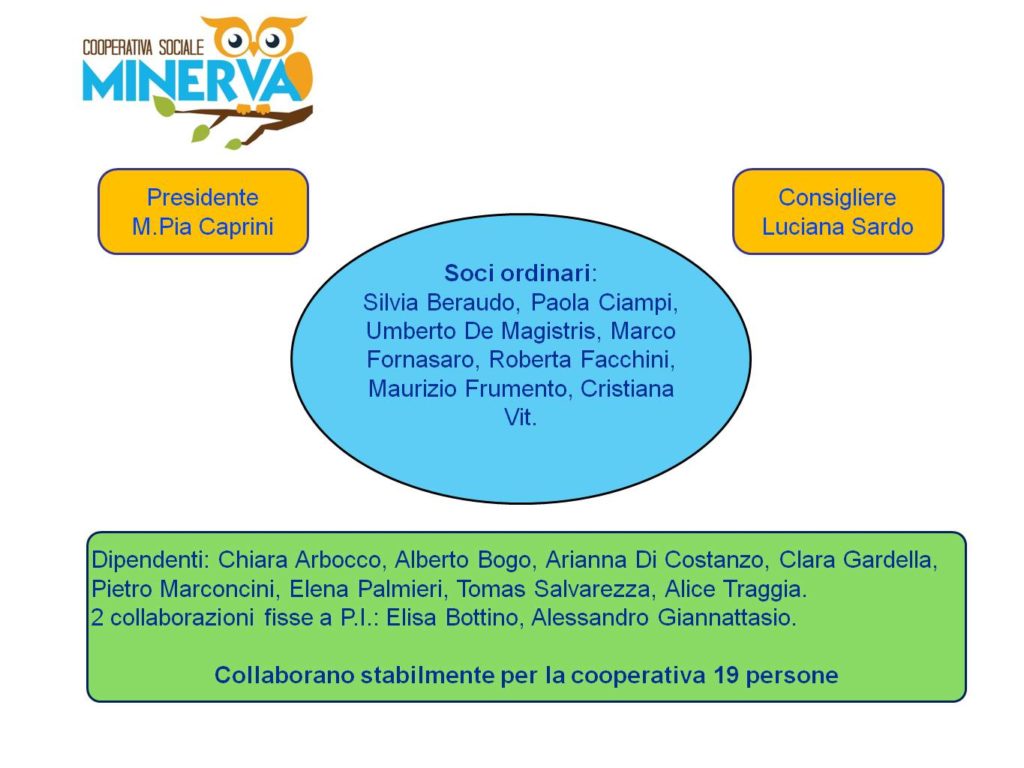 COOPERATIVA SOCIALE
MINERVA

Presidente
M.Pia Caprini

Consigliere
Luciana Sardo

Soci ordinari:
Silvia Beraudo, Paola Ciampi, Umberto De Magistris, Marco Fornasaro, Roberta Facchini, Maurizio Frumento, Cristiana Vit.

Dipendenti: Chiara Arbocco, Alberto Bogo, Arianna Di Costanzo, Clara Gardella, Pietro Marconcini, Elena Palmieri, Tomas Salvarezza, Alice Traggia.
2 collaborazioni fisse a P.I.: Elisa Bottino, Alessandro Giannattasio.

Collaborano stabilmente per la cooperativa 19 persone